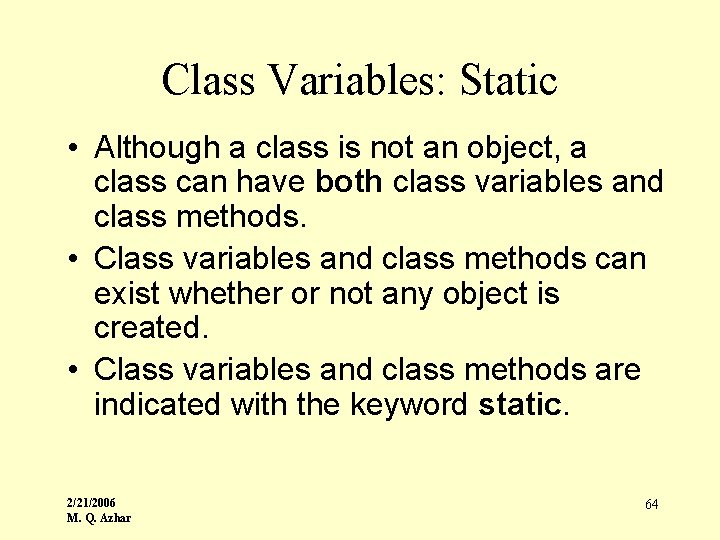 Class Variables: Static

• Although a class is not an object, a class can have both class variables and class methods.

• Class variables and class methods can exist whether or not any object is created.

• Class variables and class methods are indicated with the keyword static.

2/21/2006
M. Q. Azhar

64